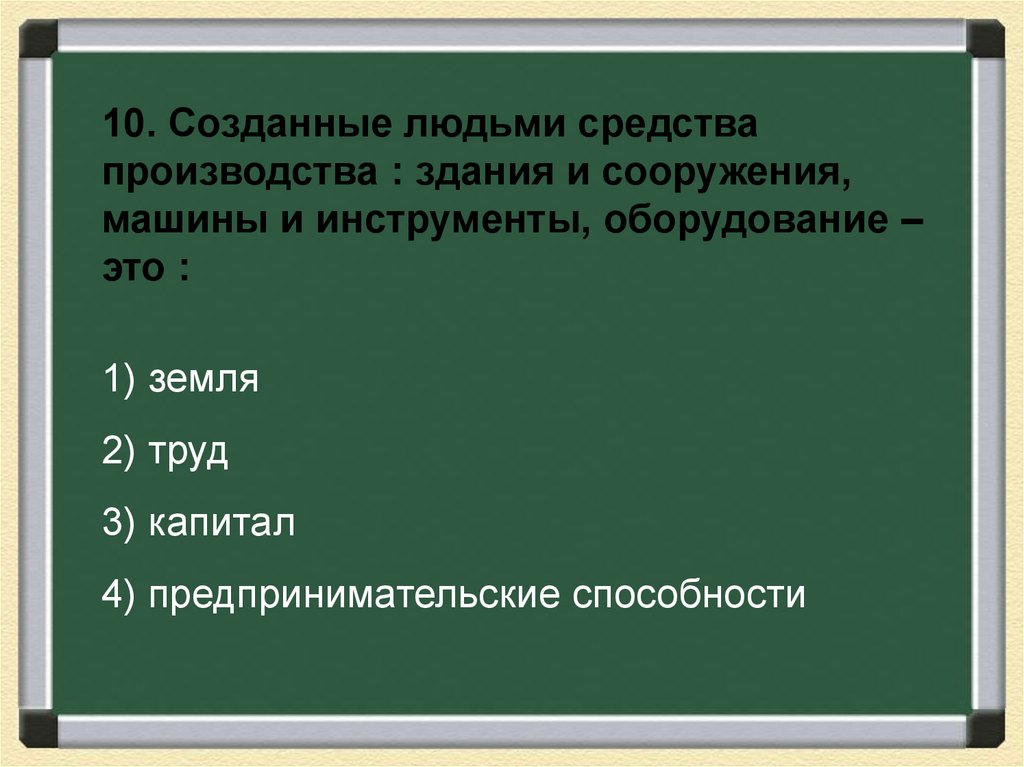 10. Созданные людьми средства производства : здания и сооружения, машины и инструменты, оборудование – это :

1) земля

2) труд

3) капитал

4) предпринимательские способности